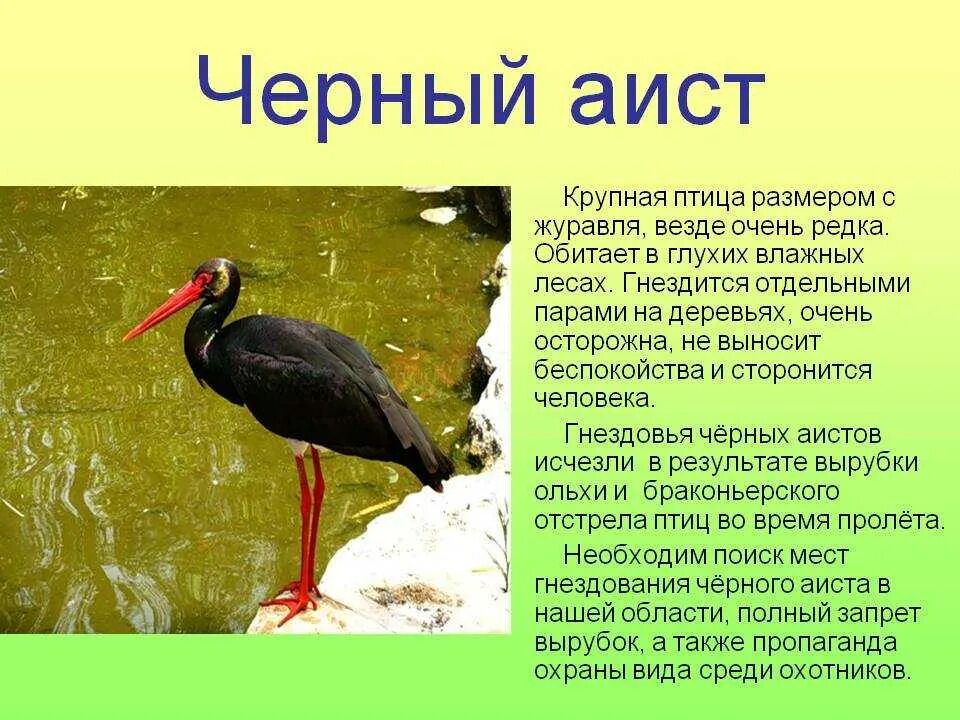 Черный аист

Крупная птица размером с журавля, везде очень редка. Обитает в глухих влажных лесах. Гнездится отдельными парами на деревьях, очень осторожна, не выносит беспокойства и сторонится человека.

Гнездовья чёрных аистов исчезли в результате вырубки ольхи и браконьерского отстрела птиц во время пролёта.

Необходим поиск мест гнездования чёрного аиста в нашей области, полный запрет вырубок, а также пропаганда охраны вида среди охотников.